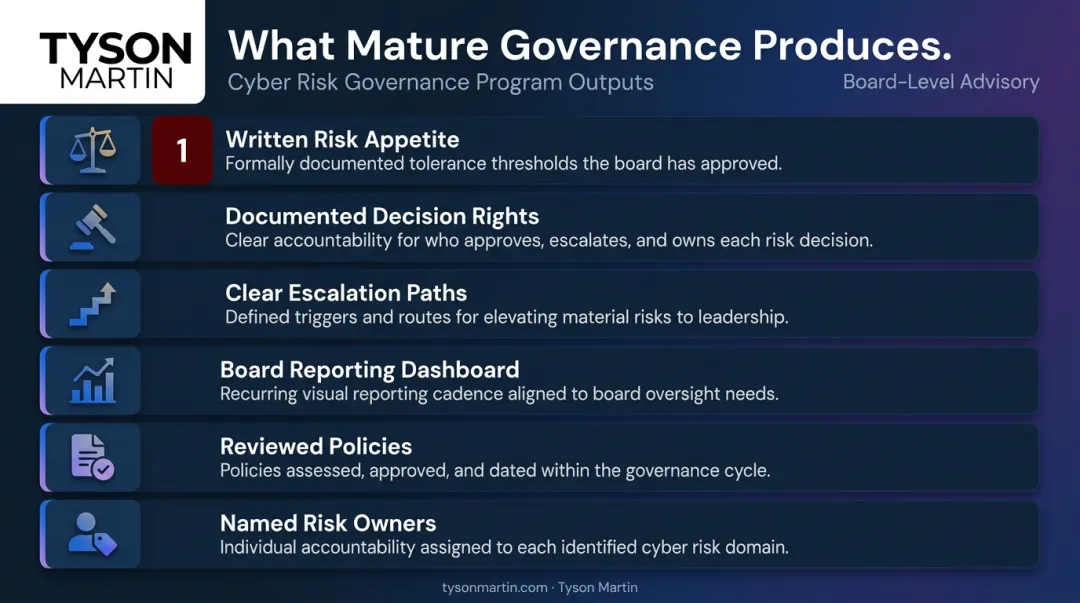 TYSON
MARTIN

What Mature Governance Produces.
Cyber Risk Governance Program Outputs
Board-Level Advisory

1
Written Risk Appetite
Formally documented tolerance thresholds the board has approved.

Documented Decision Rights
Clear accountability for who approves, escalates, and owns each risk decision.

Clear Escalation Paths
Defined triggers and routes for elevating material risks to leadership.

Board Reporting Dashboard
Recurring visual reporting cadence aligned to board oversight needs.

Reviewed Policies
Policies assessed, approved, and dated within the governance cycle.

Named Risk Owners
Individual accountability assigned to each identified cyber risk domain.

tysonmartin.com · Tyson Martin